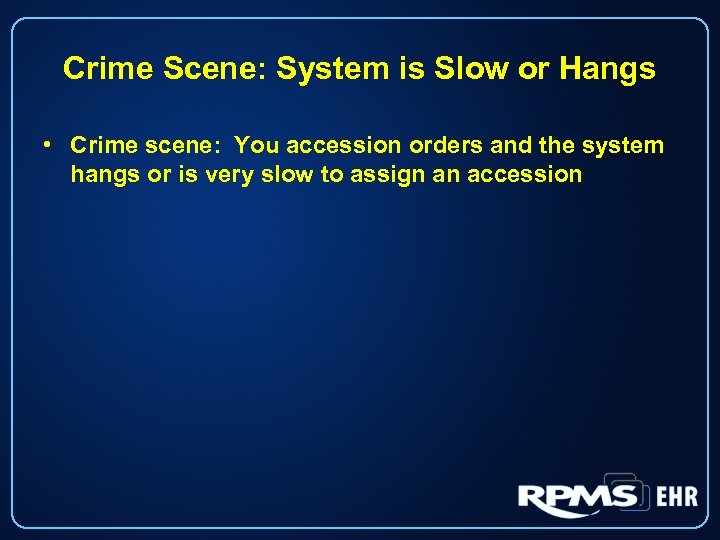 Crime Scene: System is Slow or Hangs

• Crime scene: You accession orders and the system hangs or is very slow to assign an accession

RPMS EHR